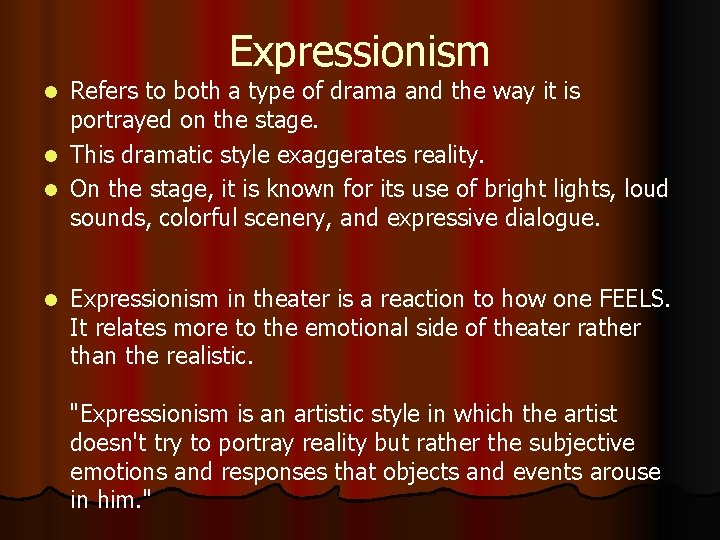 Expressionism

- Refers to both a type of drama and the way it is portrayed on the stage.
- This dramatic style exaggerates reality.
- On the stage, it is known for its use of bright lights, loud sounds, colorful scenery, and expressive dialogue.

- Expressionism in theater is a reaction to how one FEELS. It relates more to the emotional side of theater rather than the realistic.

"Expressionism is an artistic style in which the artist doesn't try to portray reality but rather the subjective emotions and responses that objects and events arouse in him."